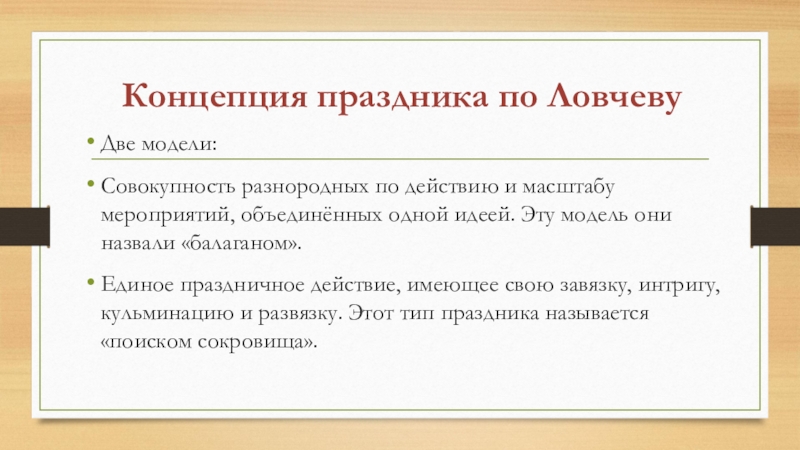 Концепция праздника по Ловчеву

• Две модели:

• Совокупность разнородных по действию и масштабу мероприятий, объединённых одной идеей. Эту модель они назвали «балаганом».

• Единое праздничное действие, имеющее свою завязку, интригу, кульминацию и развязку. Этот тип праздника называется «поиском сокровища».